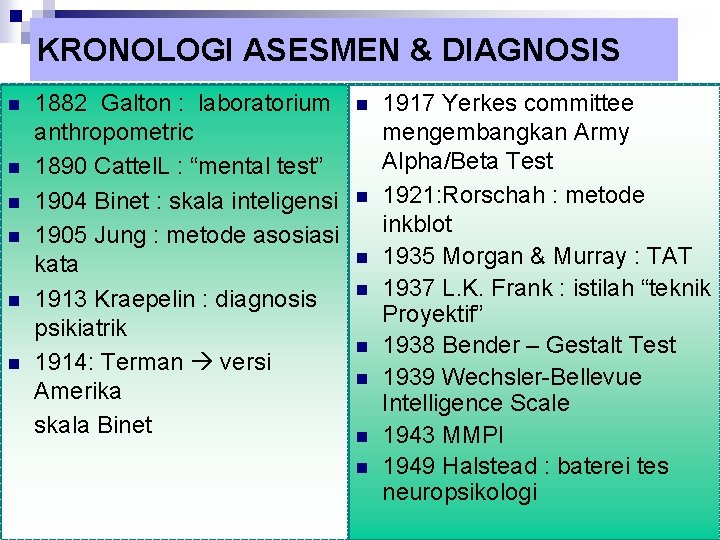 KRONOLOGI ASESMEN & DIAGNOSIS

- 1882 Galton : laboratorium anthropometric
- 1890 CattelL : “mental test”
- 1904 Binet : skala inteligensi
- 1905 Jung : metode asosiasi kata
- 1913 Kraepelin : diagnosis psikiatrik
- 1914: Terman → versi Amerika
skala Binet

- 1917 Yerkes committee mengembangkan Army Alpha/Beta Test
- 1921:Rorschah : metode inkblot
- 1935 Morgan & Murray : TAT
- 1937 L.K. Frank : istilah “teknik Proyektif”
- 1938 Bender – Gestalt Test
- 1939 Wechsler-Bellevue Intelligence Scale
- 1943 MMPI
- 1949 Halstead : baterei tes neuropsikologi